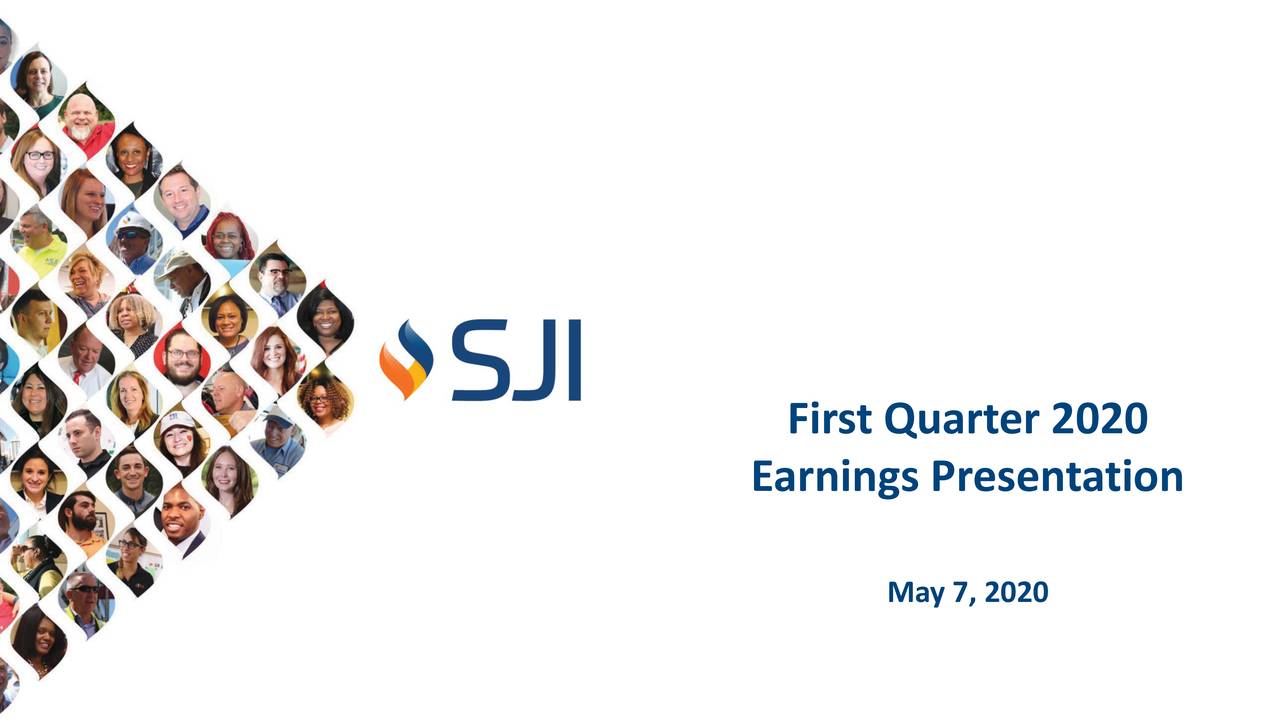 SJI

First Quarter 2020
Earnings Presentation

May 7, 2020